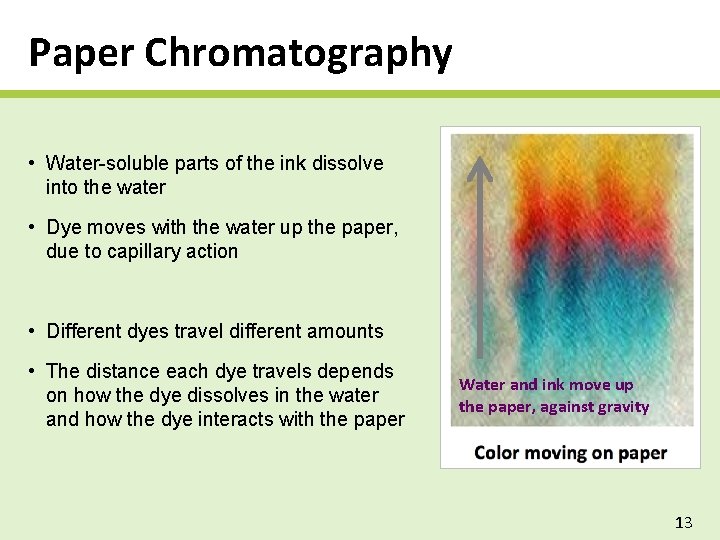 Paper Chromatography

• Water-soluble parts of the ink dissolve into the water

• Dye moves with the water up the paper, due to capillary action

• Different dyes travel different amounts

• The distance each dye travels depends on how the dye dissolves in the water and how the dye interacts with the paper

Water and ink move up the paper, against gravity

Color moving on paper

13